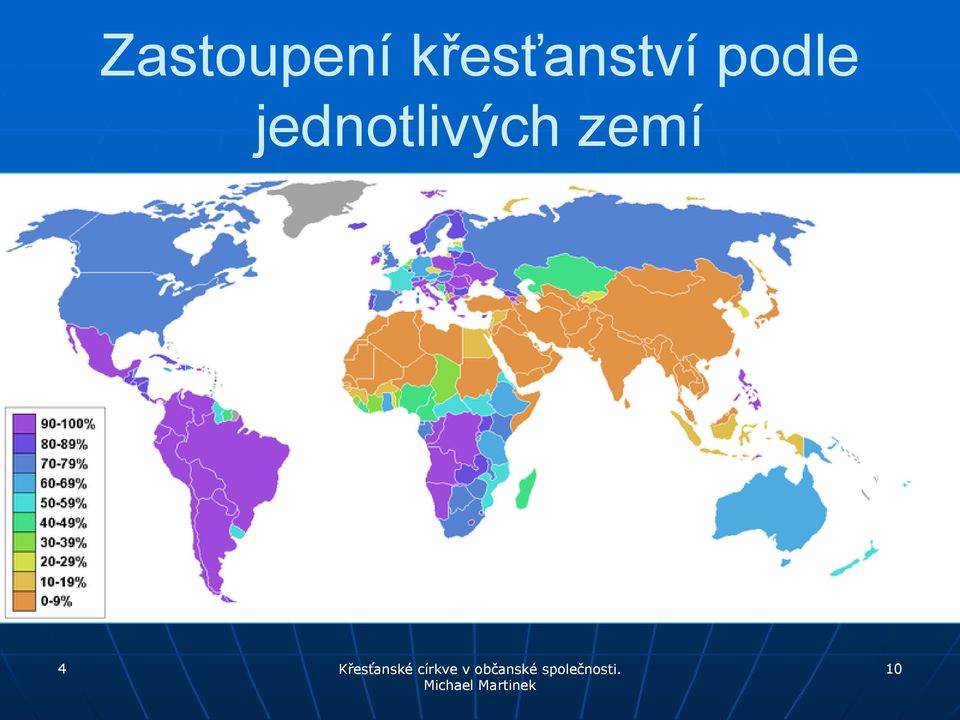 Zastoupení křesťanství podle jednotlivých zemí

90-100%
80-89%
70-79%
60-69%
50-59%
40-49%
30-39%
20-29%
10-19%
0-9%

4

Křesťanské církve v občanské společnosti.
Michael Martinek

10